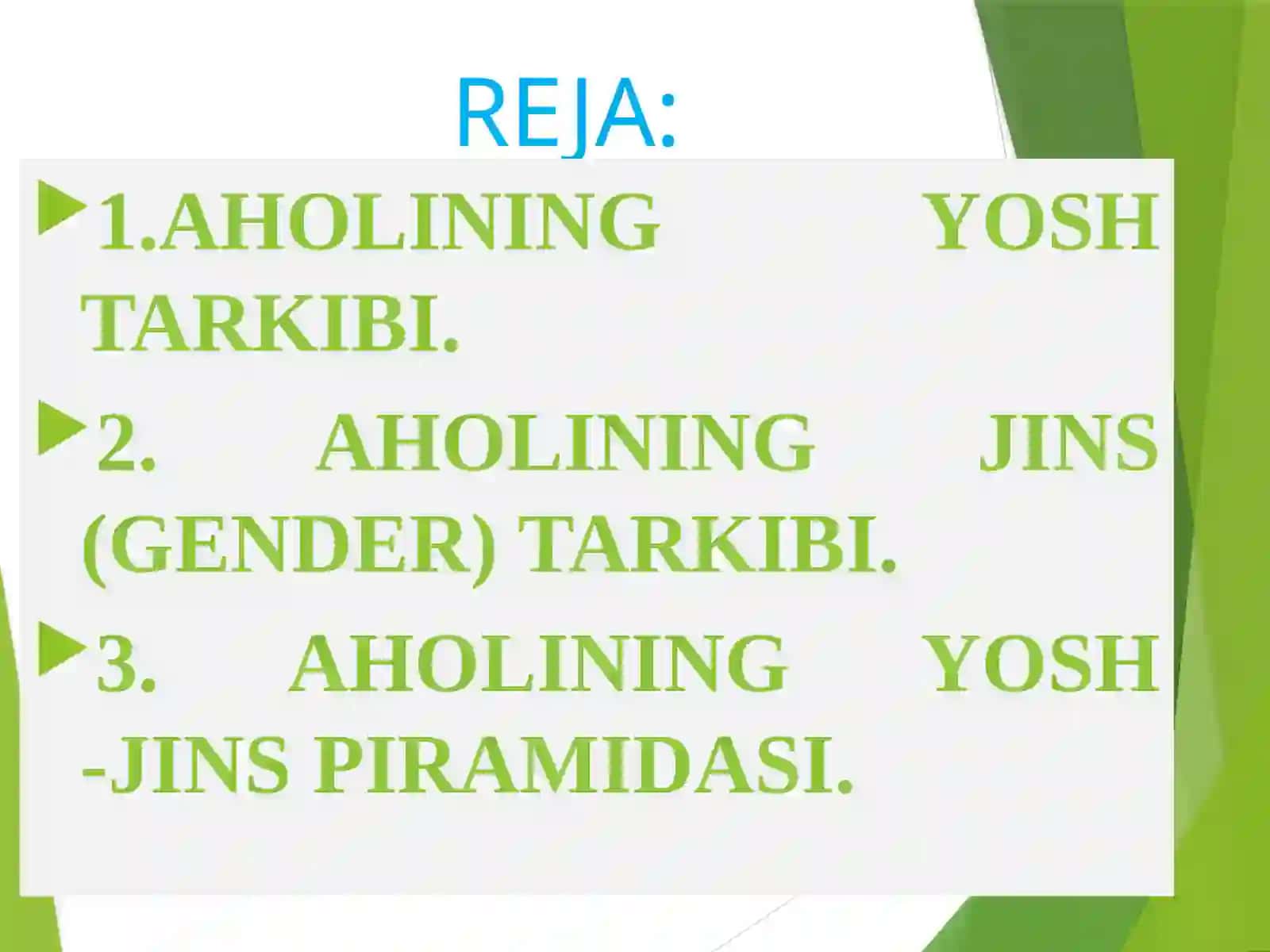 REJA:

1.AHOLINING YOSH TARKIBI.

2. AHOLINING JINS (GENDER) TARKIBI.

3. AHOLINING YOSH -JINS PIRAMIDASI.